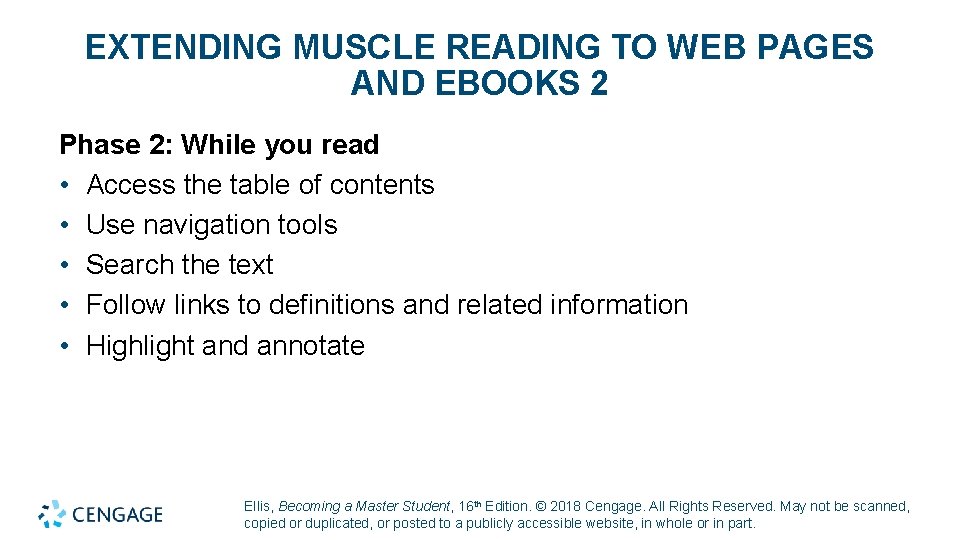 EXTENDING MUSCLE READING TO WEB PAGES AND EBOOKS 2

Phase 2: While you read
• Access the table of contents
• Use navigation tools
• Search the text
• Follow links to definitions and related information
• Highlight and annotate

CENGAGE

Ellis, Becoming a Master Student, 16th Edition. © 2018 Cengage. All Rights Reserved. May not be scanned, copied or duplicated, or posted to a publicly accessible website, in whole or in part.